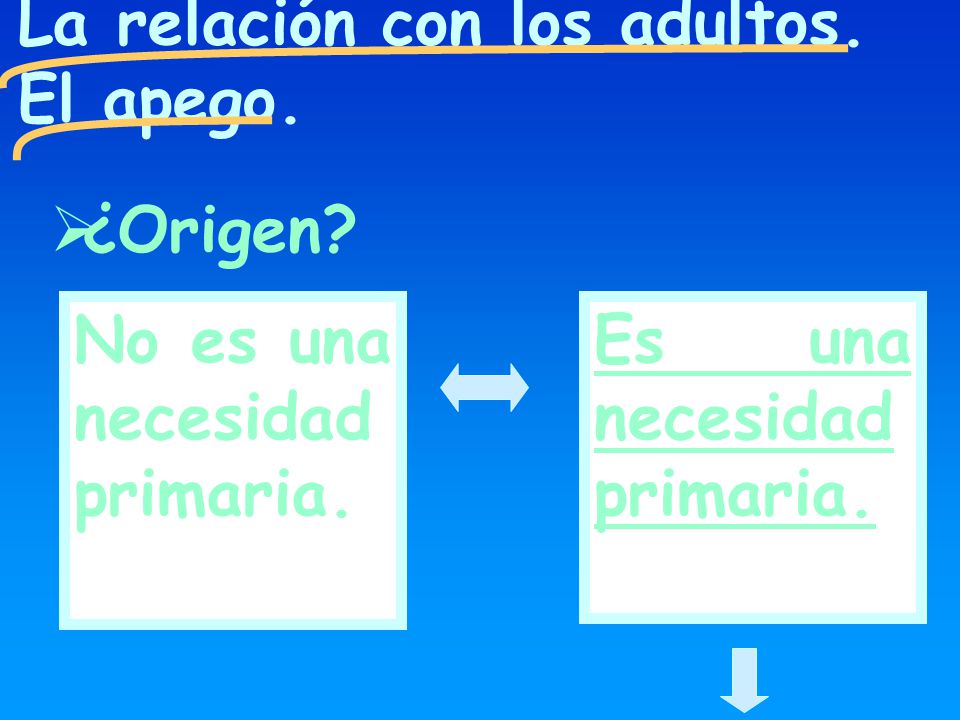 La relación con los adultos. El apego.

¿Origen?

No es una necesidad primaria.

Es una necesidad primaria.